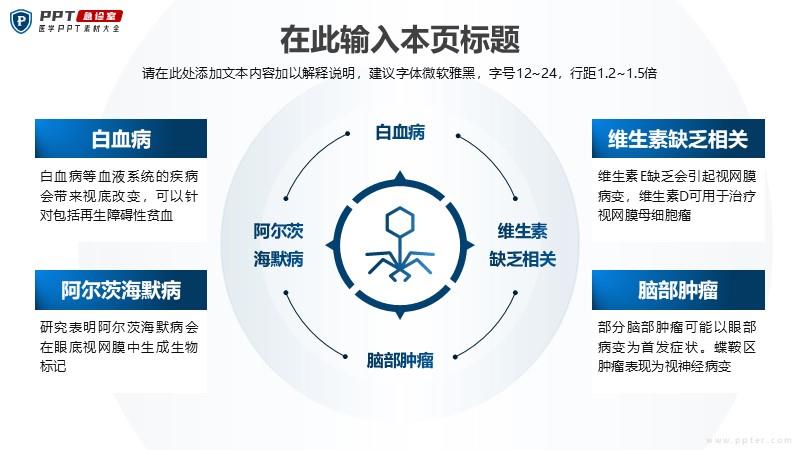 PPT 急诊室
医学PPT素材大全

在此输入本页标题

请在此处添加文本内容加以解释说明，建议字体微软雅黑，字号12~24，行距1.2~1.5倍

白血病

白血病等血液系统的疾病会带来视底改变，可以针对包括再生障碍性贫血

阿尔茨海默病

研究表明阿尔茨海默病会在眼底视网膜中生成生物标记

白血病

阿尔茨海默病

维生素缺乏相关

脑部肿瘤

维生素缺乏相关

维生素E缺乏会引起视网膜病变，维生素D可用于治疗视网膜母细胞瘤

脑部肿瘤

部分脑部肿瘤可能以眼部病变为首发症状。蝶鞍区肿瘤表现为视神经病变

www.ppter.com